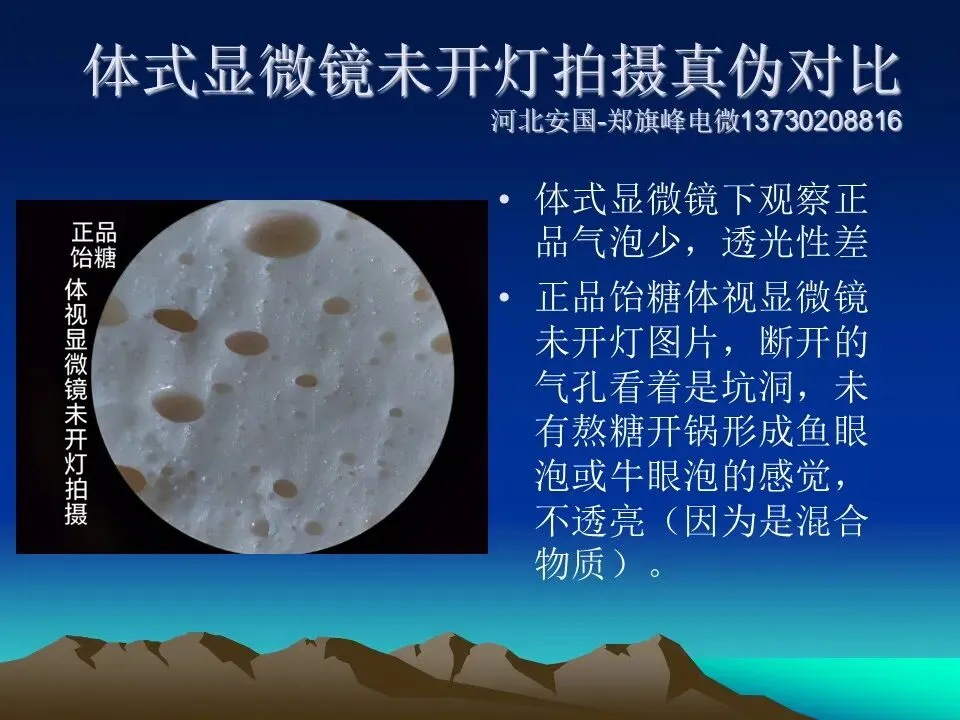 体式显微镜未开灯拍摄真伪对比
河北安国-郑旗峰电微13730208816

正品饴糖
体视显微镜未开灯拍摄

• 体式显微镜下观察正品气泡少，透光性差
• 正品饴糖体视显微镜未开灯图片，断开的气孔看着是坑洞，未有熬糖开锅形成鱼眼泡或牛眼泡的感觉，不透亮（因为是混合物质）。